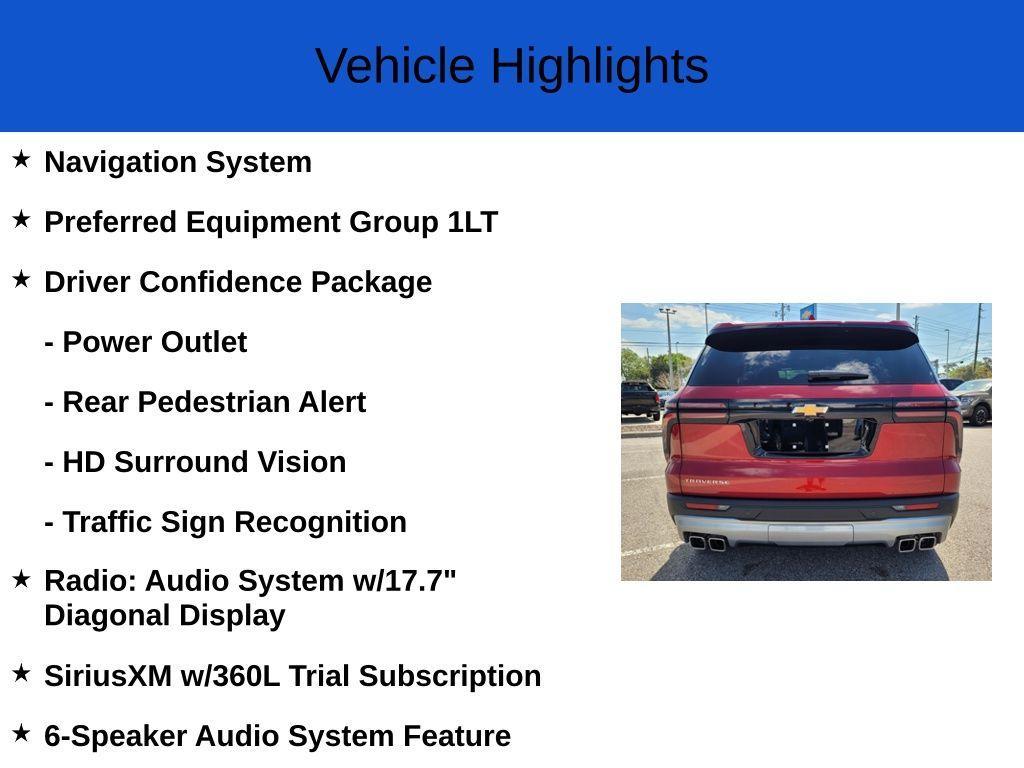 Vehicle Highlights

★ Navigation System

★ Preferred Equipment Group 1LT

★ Driver Confidence Package

- Power Outlet

- Rear Pedestrian Alert

- HD Surround Vision

- Traffic Sign Recognition

★ Radio: Audio System w/17.7" Diagonal Display

★ SiriusXM w/360L Trial Subscription

★ 6-Speaker Audio System Feature

TRAVERSE